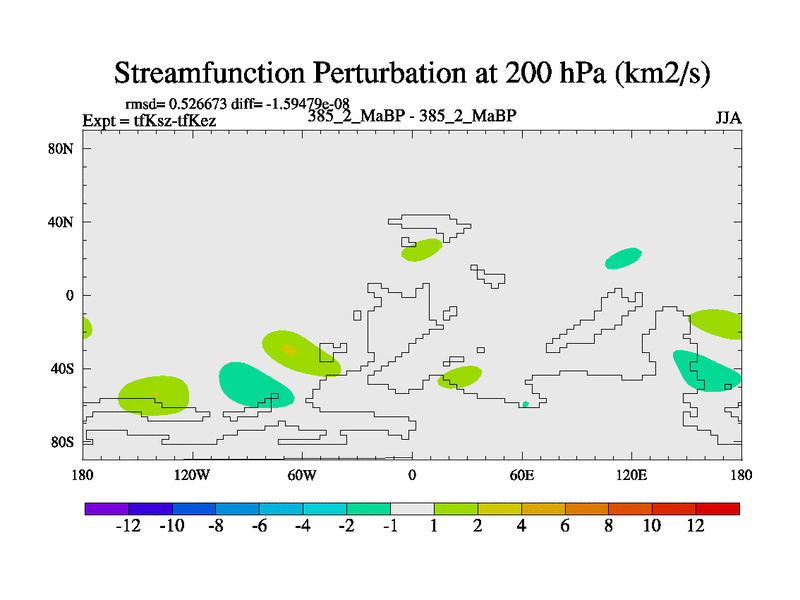 Streamfunction Perturbation at 200 hPa (km2/s)

rmsd= 0.526673 diff= -1.59479e-08
Expt = tfKsz-tfKez
385_2_MaBP - 385_2_MaBP
JJA

80N
40N
0
40S
80S

180
120W
60W
0
60E
120E
180

-12 -10 -8 -6 -4 -2 -1 1 2 4 6 8 10 12